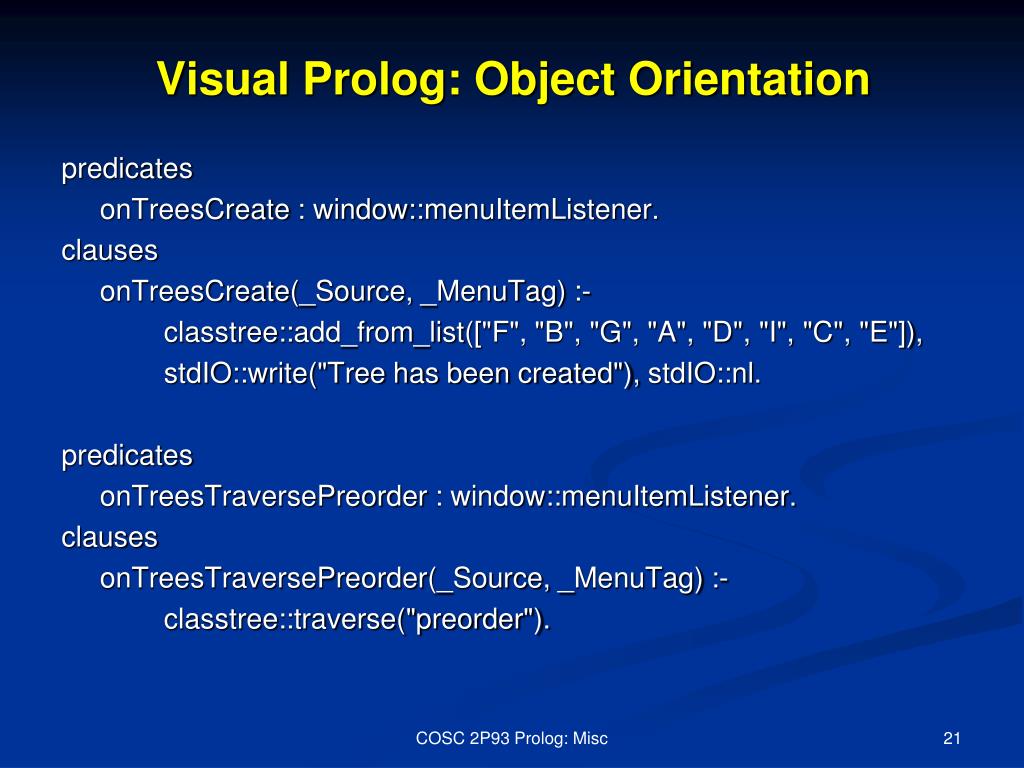 Visual Prolog: Object Orientation

predicates
onTreesCreate : window::menuItemListener.
clauses
onTreesCreate(_Source, _MenuTag) :-
classtree::add_from_list(["F", "B", "G", "A", "D", "I", "C", "E"]),
stdIO::write("Tree has been created"), stdIO::nl.

predicates
onTreesTraversePreorder : window::menuItemListener.
clauses
onTreesTraversePreorder(_Source, _MenuTag) :-
classtree::traverse("preorder").

COSC 2P93 Prolog: Misc

21